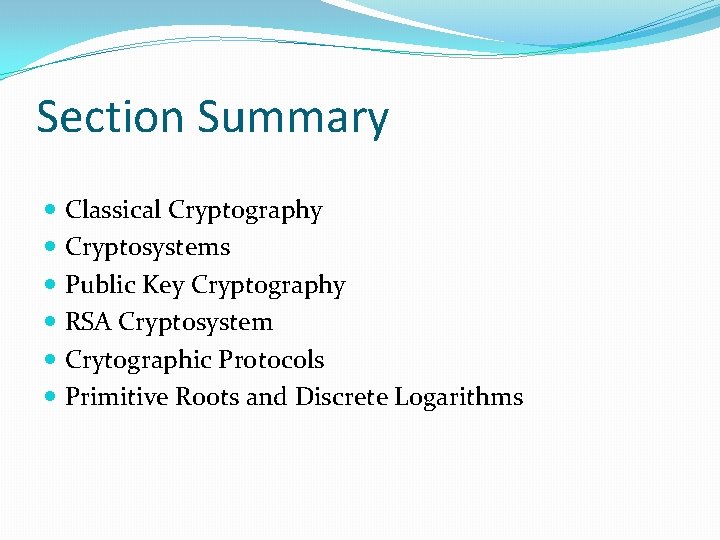 Section Summary

- Classical Cryptography
- Cryptosystems
- Public Key Cryptography
- RSA Cryptosystem
- Crytographic Protocols
- Primitive Roots and Discrete Logarithms